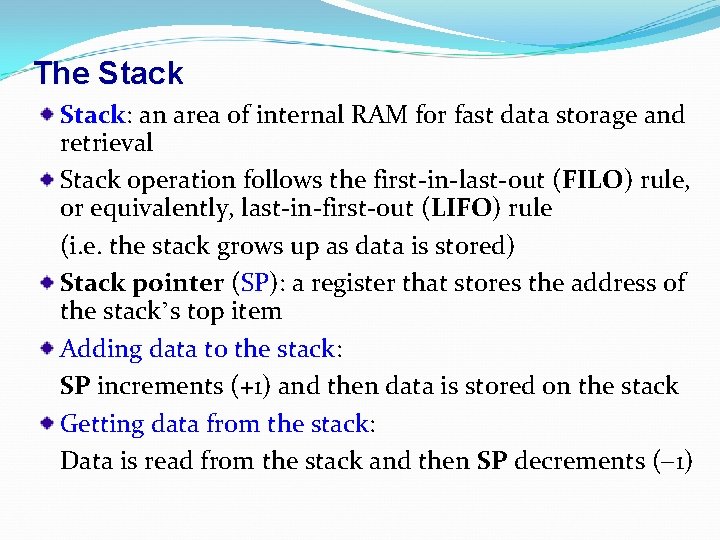 The Stack

Stack: an area of internal RAM for fast data storage and retrieval

Stack operation follows the first-in-last-out (FILO) rule, or equivalently, last-in-first-out (LIFO) rule

(i.e. the stack grows up as data is stored)

Stack pointer (SP): a register that stores the address of the stack's top item

Adding data to the stack:

SP increments (+1) and then data is stored on the stack

Getting data from the stack:

Data is read from the stack and then SP decrements (–1)